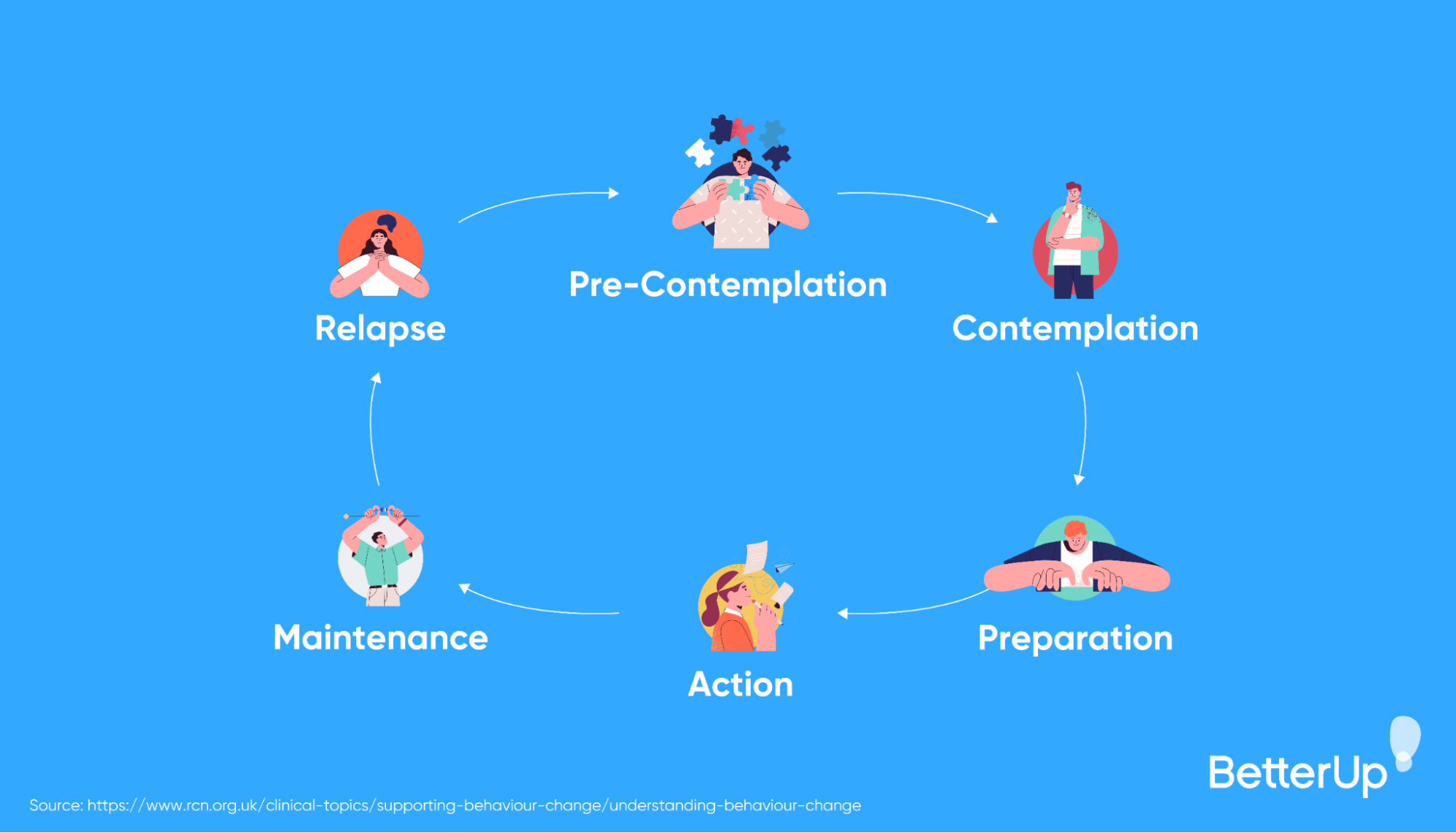 Pre-Contemplation

Contemplation

Preparation

Action

Maintenance

Relapse

BetterUp

Source: https://www.rcn.org.uk/clinical-topics/supporting-behaviour-change/understanding-behaviour-change